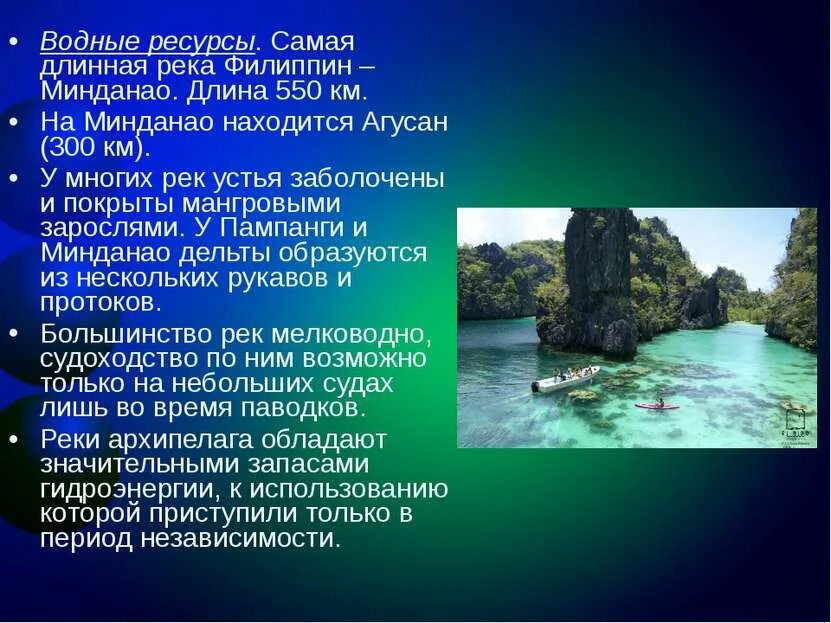 • Водные ресурсы. Самая длинная река Филиппин – Минданао. Длина 550 км.
• На Минданао находится Агусан (300 км).
• У многих рек устья заболочены и покрыты мангровыми зарослями. У Пампанги и Минданао дельты образуются из нескольких рукавов и протоков.
• Большинство рек мелководно, судоходство по ним возможно только на небольших судах лишь во время паводков.
• Реки архипелага обладают значительными запасами гидроэнергии, к использованию которой приступили только в период независимости.